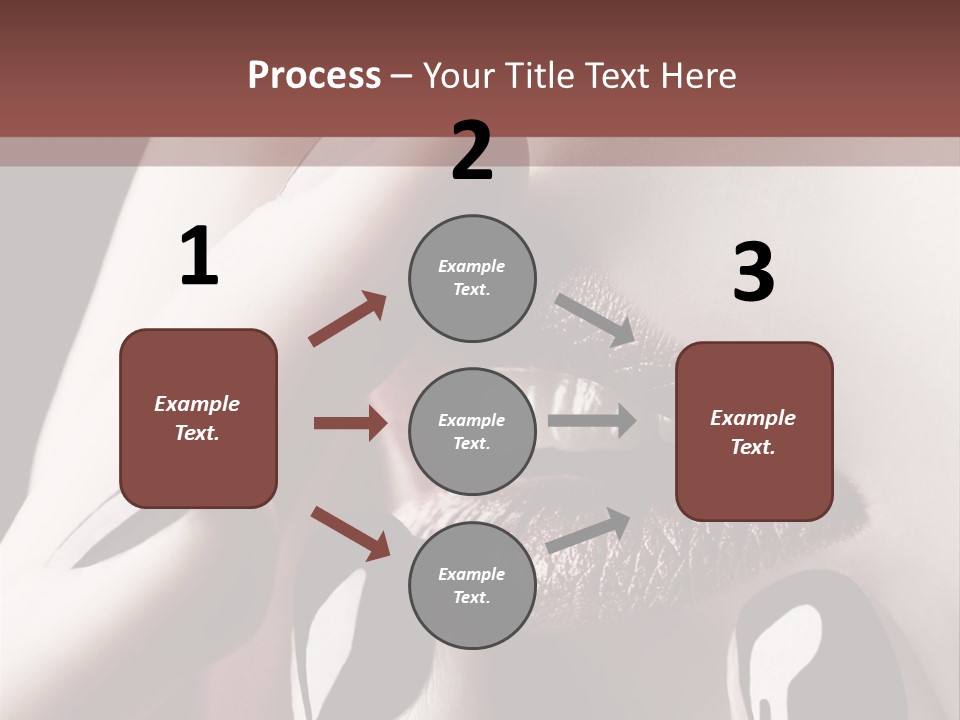 Process – Your Title Text Here

1

Example Text.

2

Example Text.

Example Text.

Example Text.

3

Example Text.